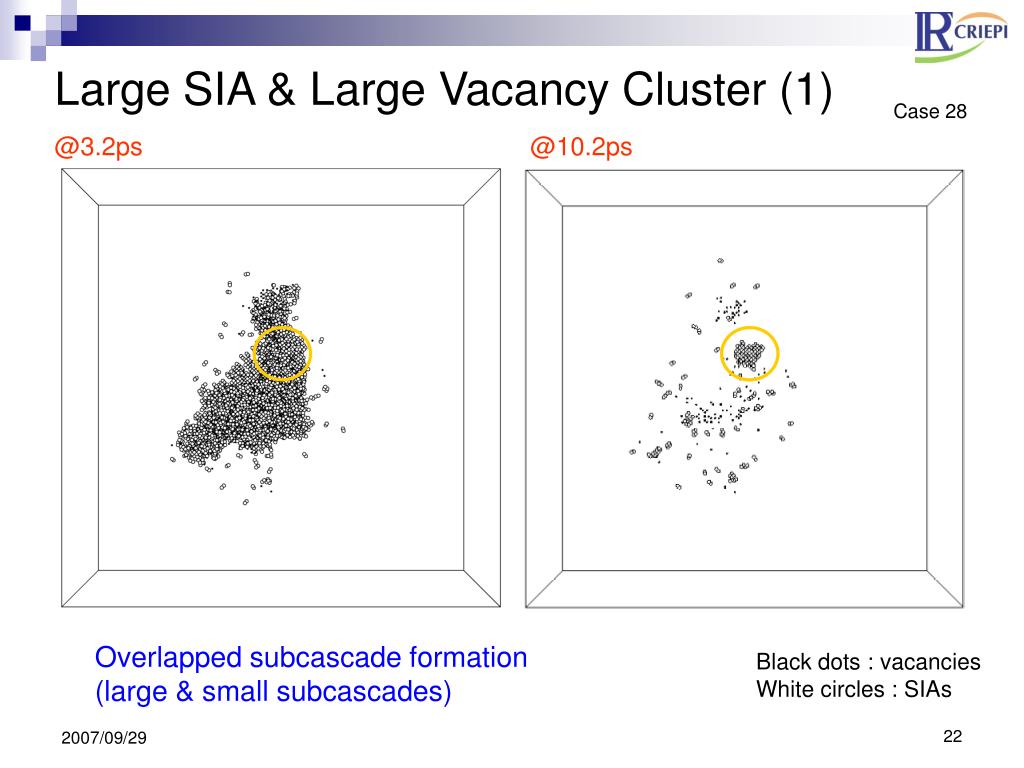 IR CRIEPI

Large SIA & Large Vacancy Cluster (1)

Case 28

@3.2ps

@10.2ps

Overlapped subcascade formation (large & small subcascades)

Black dots : vacancies
White circles : SIAs

2007/09/29

22